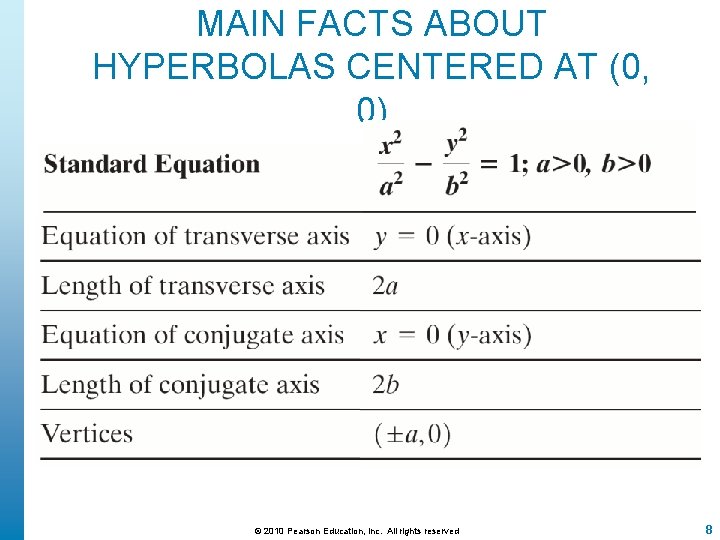 MAIN FACTS ABOUT HYPERBOLAS CENTERED AT (0, 0)

| Standard Equation | $\frac{x^2}{a^2} - \frac{y^2}{b^2} = 1$; $a>0$, $b>0$ |
|---|---|
| Equation of transverse axis | $y = 0$ ($x$-axis) |
| Length of transverse axis | $2a$ |
| Equation of conjugate axis | $x = 0$ ($y$-axis) |
| Length of conjugate axis | $2b$ |
| Vertices | $(\pm a, 0)$ |

© 2010 Pearson Education, Inc. All rights reserved

8